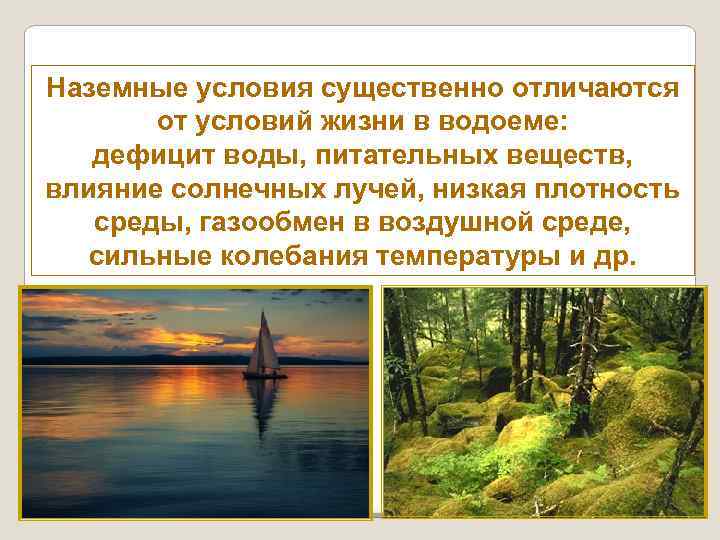 Наземные условия существенно отличаются от условий жизни в водоеме: дефицит воды, питательных веществ, влияние солнечных лучей, низкая плотность среды, газообмен в воздушной среде, сильные колебания температуры и др.